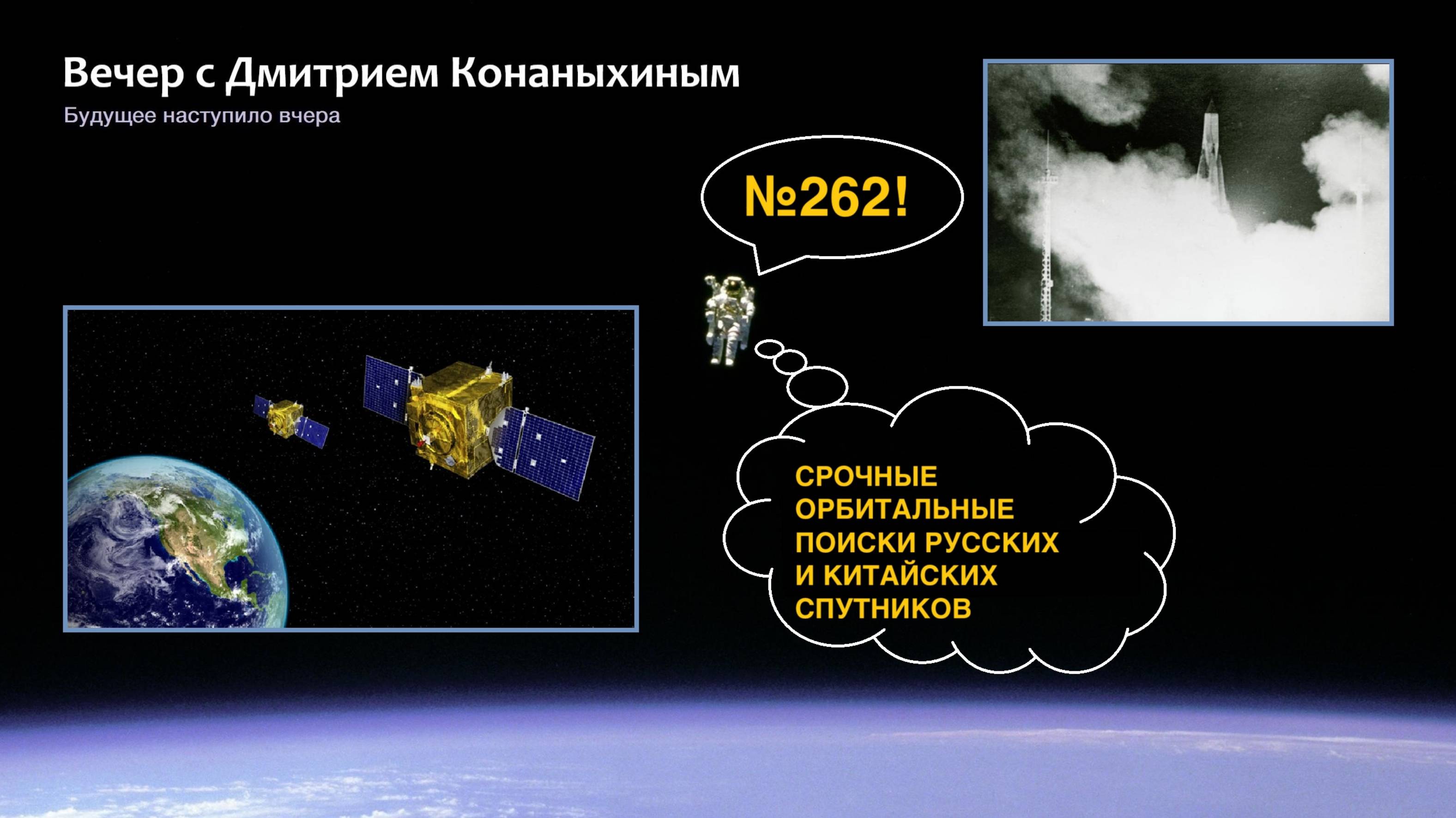 Вечер с Дмитрием Конаныхиным

Будущее наступило вчера

№262!

СРОЧНЫЕ ОРБИТАЛЬНЫЕ ПОИСКИ РУССКИХ И КИТАЙСКИХ СПУТНИКОВ